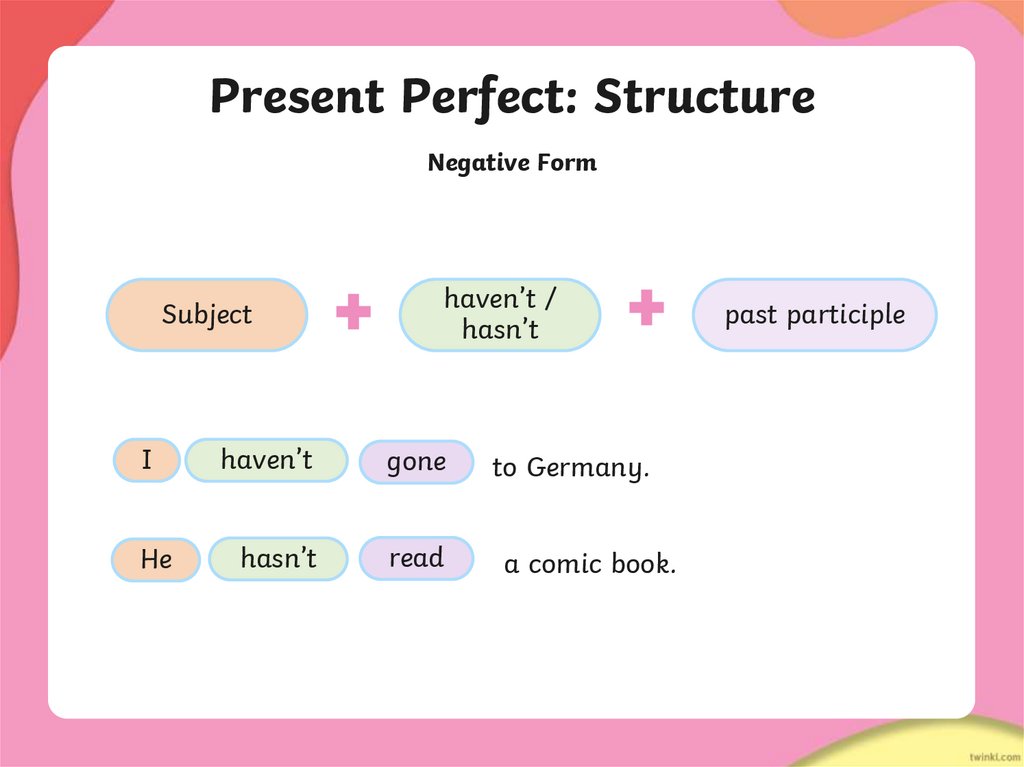 Present Perfect: Structure

Negative Form

Subject + haven't / hasn't + past participle

I haven't gone to Germany.

He hasn't read a comic book.

twinkl.com